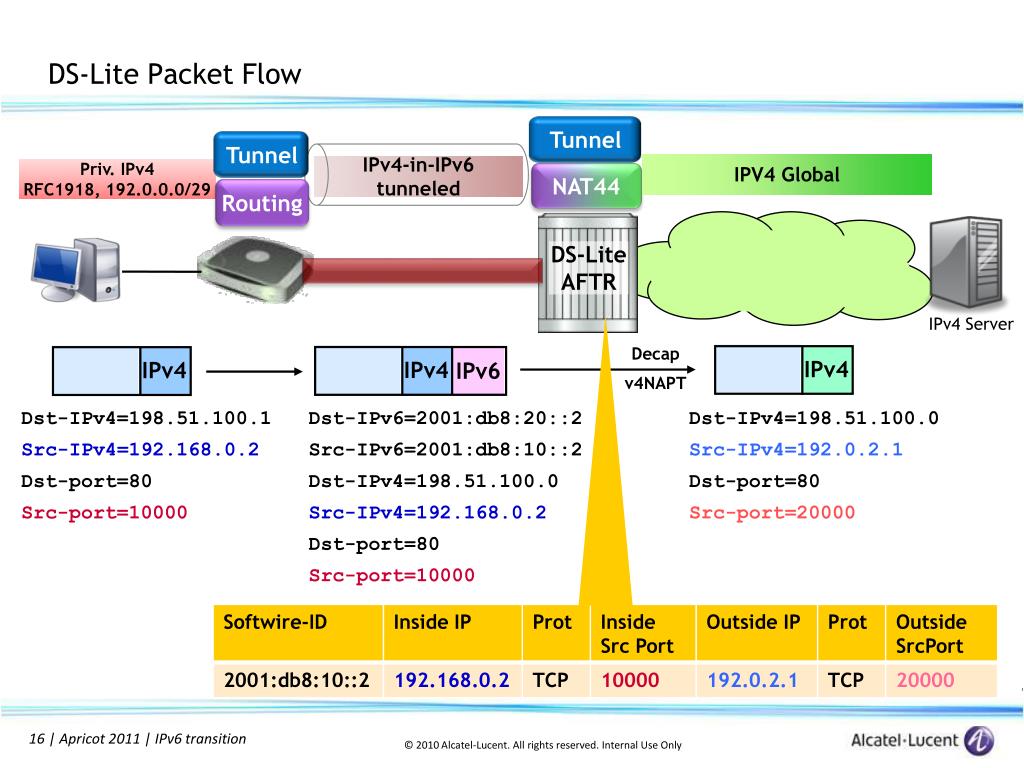 DS-Lite Packet Flow

Priv. IPv4
RFC1918, 192.0.0.0/29

Tunnel

Routing

IPv4-in-IPv6
tunneled

Tunnel

NAT44

IPV4 Global

DS-Lite
AFTR

IPv4 Server

IPv4

IPv4 IPv6

Decap
v4NAPT

IPv4

Dst-IPv4=198.51.100.1
Src-IPv4=192.168.0.2
Dst-port=80
Src-port=10000

Dst-IPv6=2001:db8:20::2
Src-IPv6=2001:db8:10::2
Dst-IPv4=198.51.100.0
Src-IPv4=192.168.0.2
Dst-port=80
Src-port=10000

Dst-IPv4=198.51.100.0
Src-IPv4=192.0.2.1
Dst-port=80
Src-port=20000

| Softwire-ID | Inside IP | Prot | Inside Src Port | Outside IP | Prot | Outside SrcPort |
|---|---|---|---|---|---|---|
| 2001:db8:10::2 | 192.168.0.2 | TCP | 10000 | 192.0.2.1 | TCP | 20000 |

16 | Apricot 2011 | IPv6 transition

© 2010 Alcatel-Lucent. All rights reserved. Internal Use Only

Alcatel·Lucent